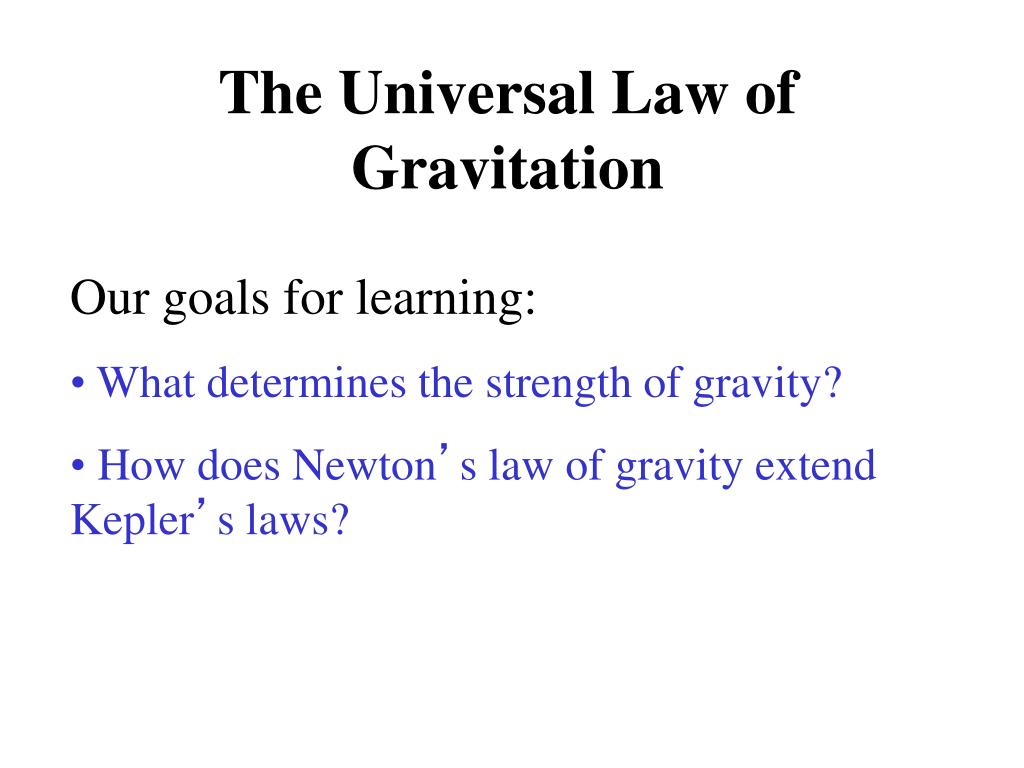 The Universal Law of Gravitation

Our goals for learning:

• What determines the strength of gravity?

• How does Newton’s law of gravity extend Kepler’s laws?